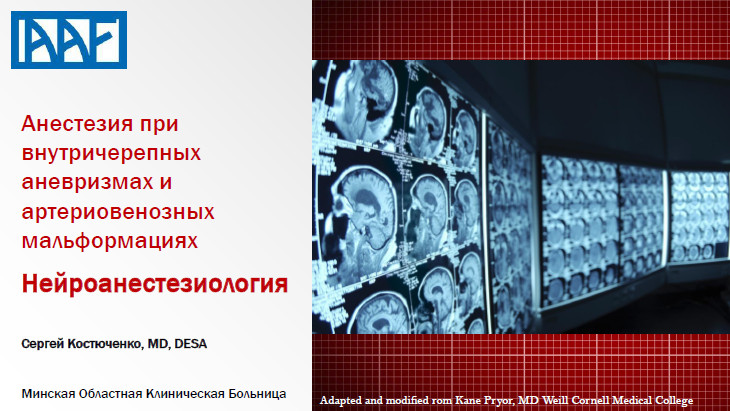 IAAF

Анестезия при внутричерепных аневризмах и артериовенозных мальформациях

Нейроанестезиология

Сергей Костюченко, MD, DESA

Минская Областная Клиническая Больница

Adapted and modified rom Kane Pryor, MD Weill Cornell Medical College